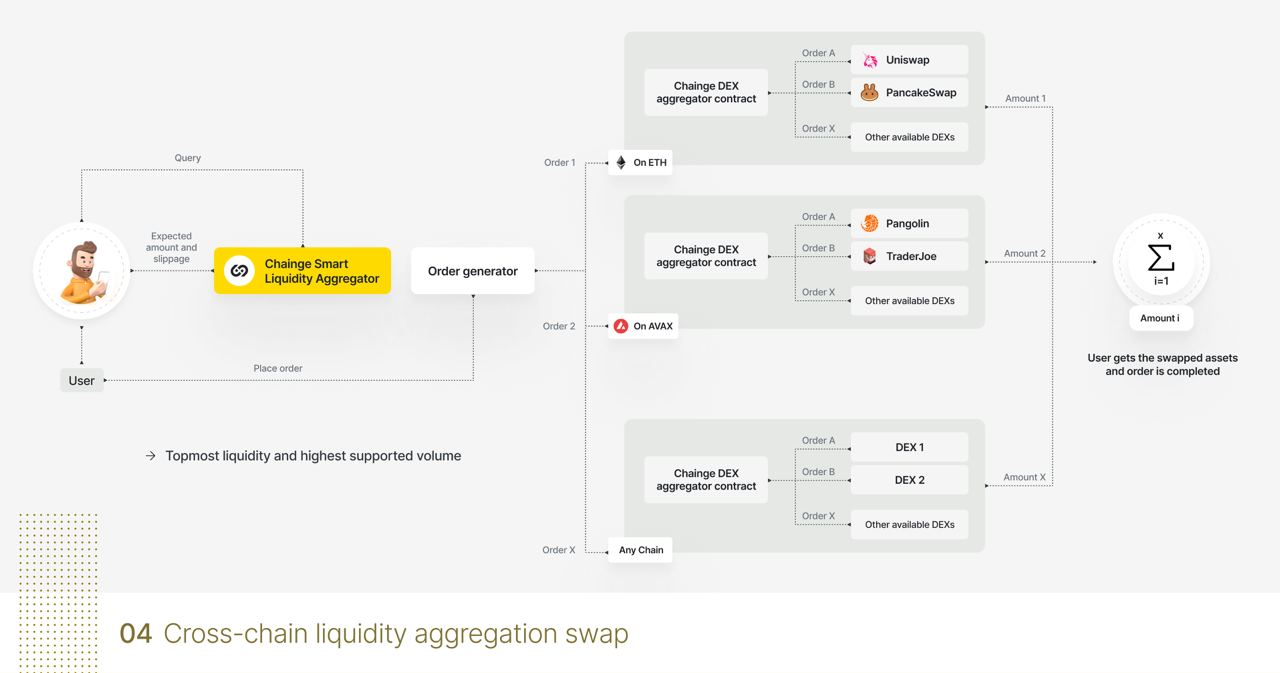 Query

Expected amount and slippage

Chainge Smart Liquidity Aggregator

Order generator

User

Place order

→ Topmost liquidity and highest supported volume

Order 1

On ETH

Chainge DEX aggregator contract

Order A

Uniswap

Order B

PancakeSwap

Order X

Other available DEXs

Amount 1

Order 2

On AVAX

Chainge DEX aggregator contract

Order A

Pangolin

Order B

TraderJoe

Order X

Other available DEXs

Amount 2

Order X

Any Chain

Chainge DEX aggregator contract

Order A

DEX 1

Order B

DEX 2

Order X

Other available DEXs

Amount X

$\sum_{i=1}^{x}$

Amount i

User gets the swapped assets and order is completed

04 Cross-chain liquidity aggregation swap